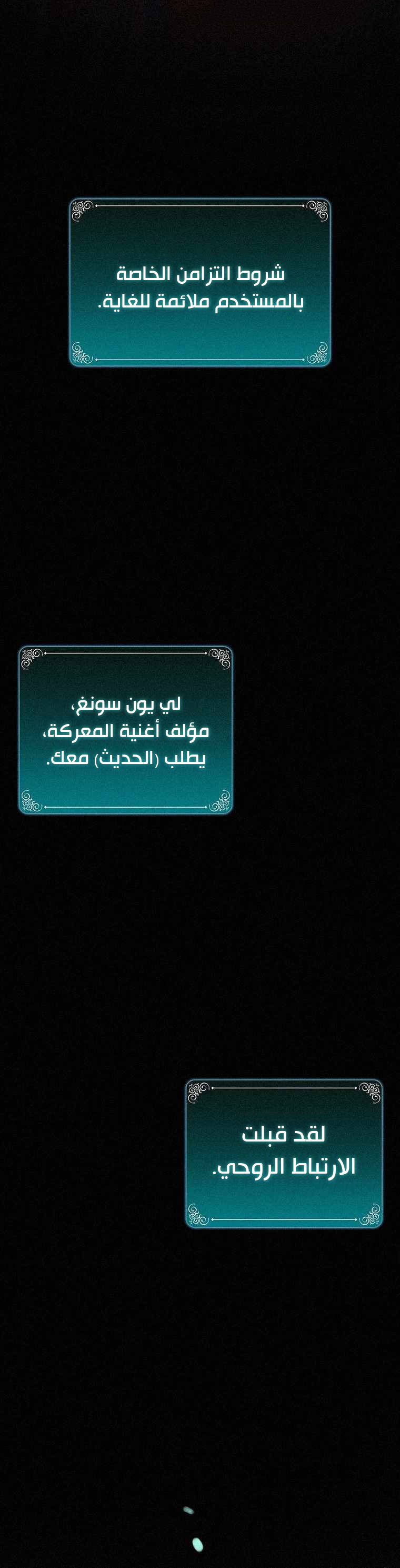 شروط التزامن الخاصة بالمستخدم ملائمة للغاية.

لي يون سونغ، مؤلف أغنية المعركة، يطلب (الحديث) معك.

لقد قبلت الارتباط الروحي.